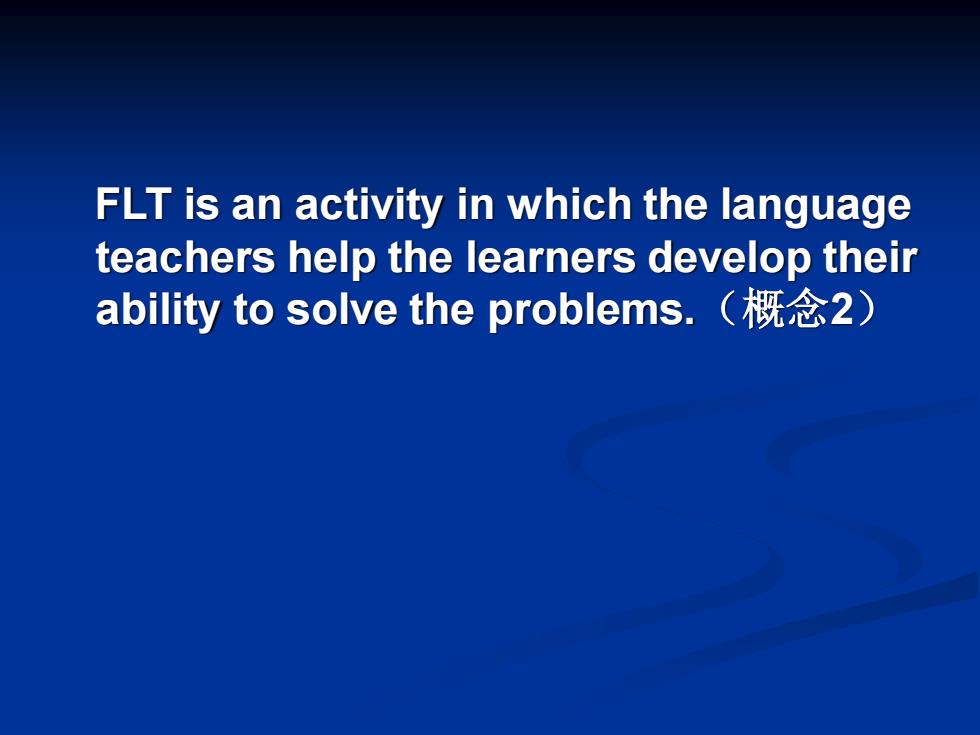 FLT is an activity in which the language teachers help the learners develop their ability to solve the problems.（概念2）